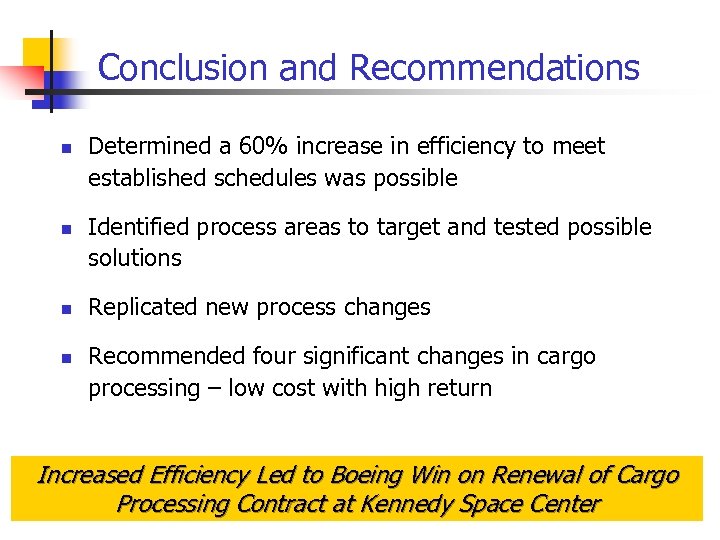 Conclusion and Recommendations

- Determined a 60% increase in efficiency to meet established schedules was possible
- Identified process areas to target and tested possible solutions
- Replicated new process changes
- Recommended four significant changes in cargo processing – low cost with high return

Increased Efficiency Led to Boeing Win on Renewal of Cargo Processing Contract at Kennedy Space Center